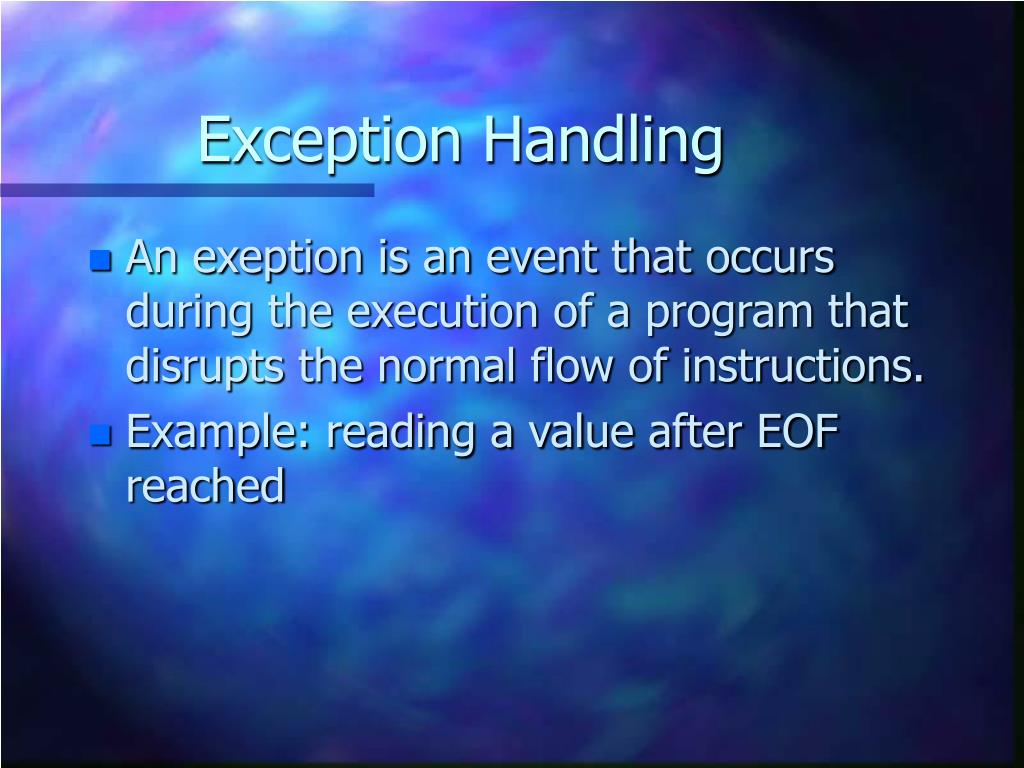 Exception Handling

An exeption is an event that occurs during the execution of a program that disrupts the normal flow of instructions.

Example: reading a value after EOF reached